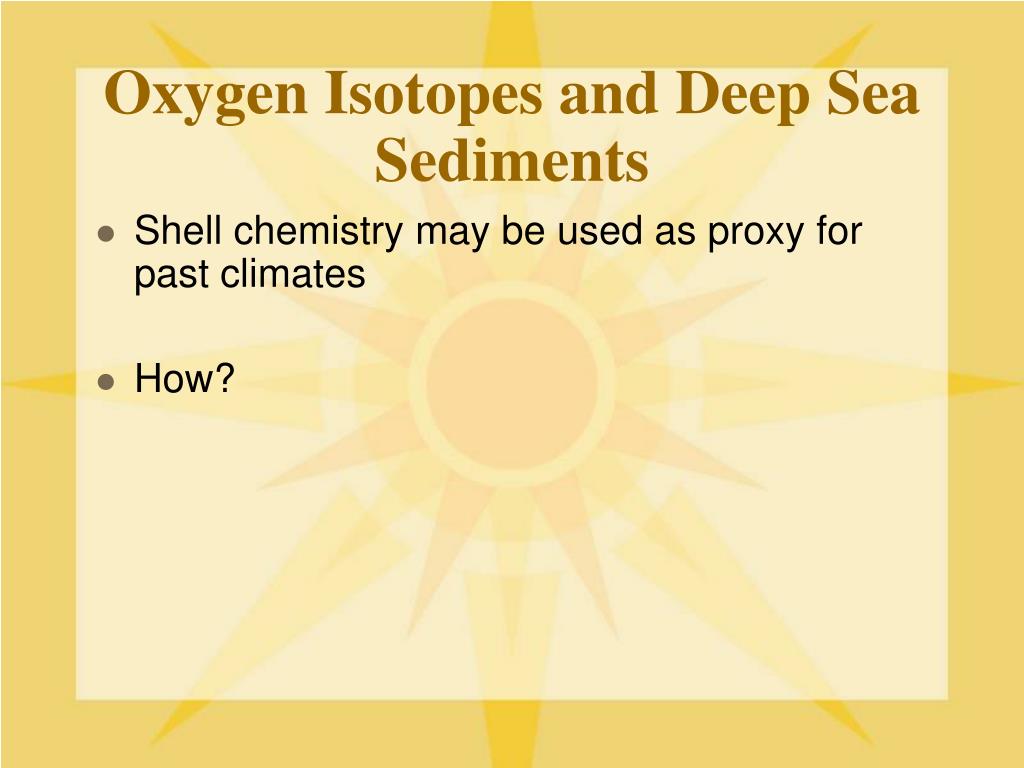 Oxygen Isotopes and Deep Sea Sediments

- Shell chemistry may be used as proxy for past climates
- How?